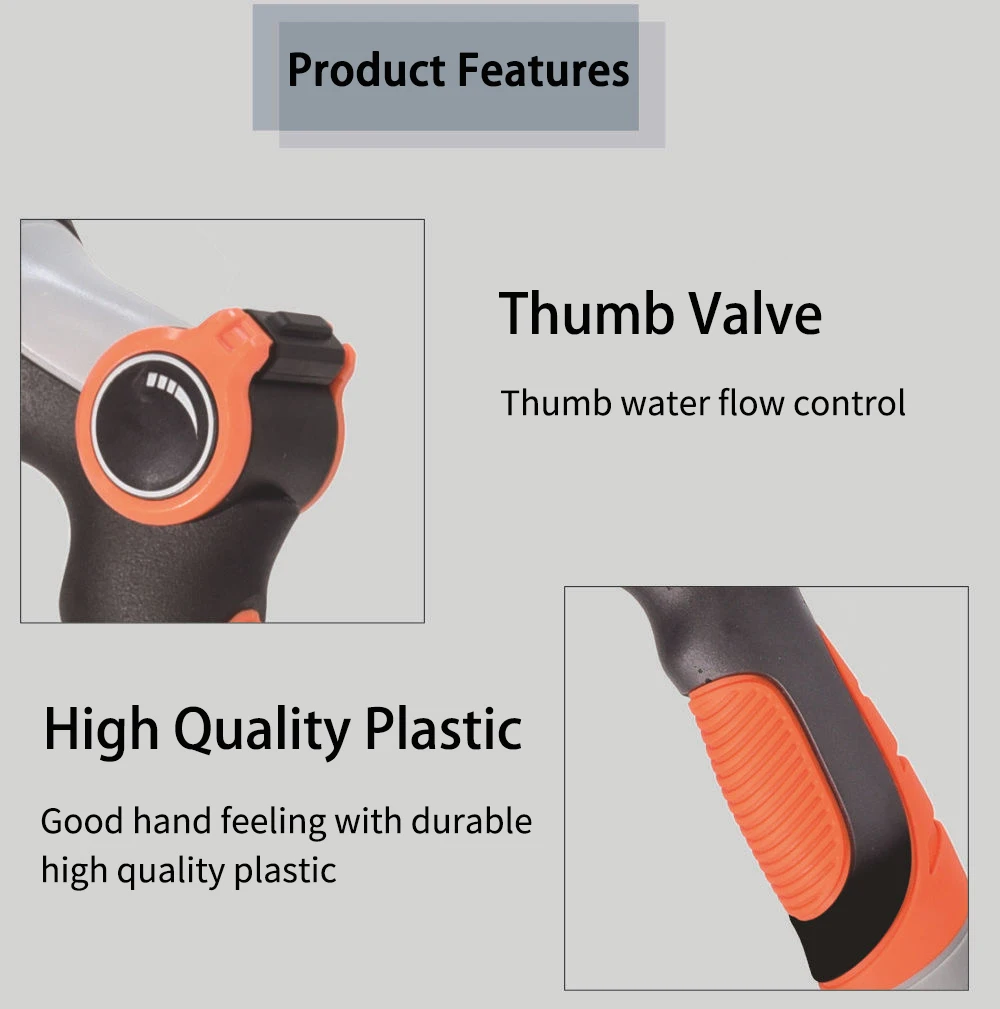 Product Features

Thumb Valve

Thumb water flow control

High Quality Plastic

Good hand feeling with durable high quality plastic